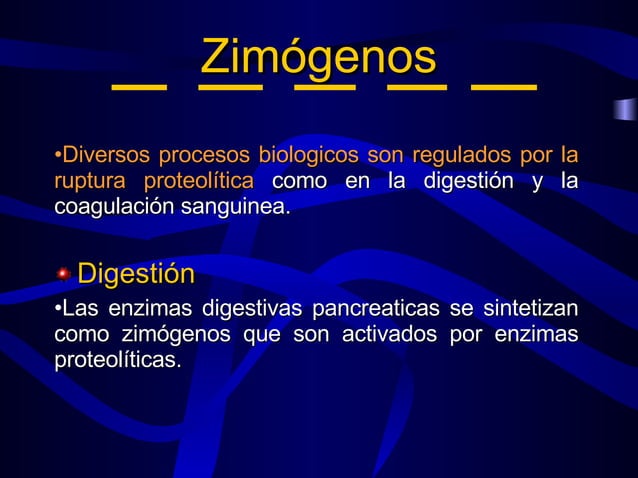 Zimógenos

•Diversos procesos biologicos son regulados por la ruptura proteolítica como en la digestión y la coagulación sanguinea.

Digestión

•Las enzimas digestivas pancreaticas se sintetizan como zimógenos que son activados por enzimas proteolíticas.